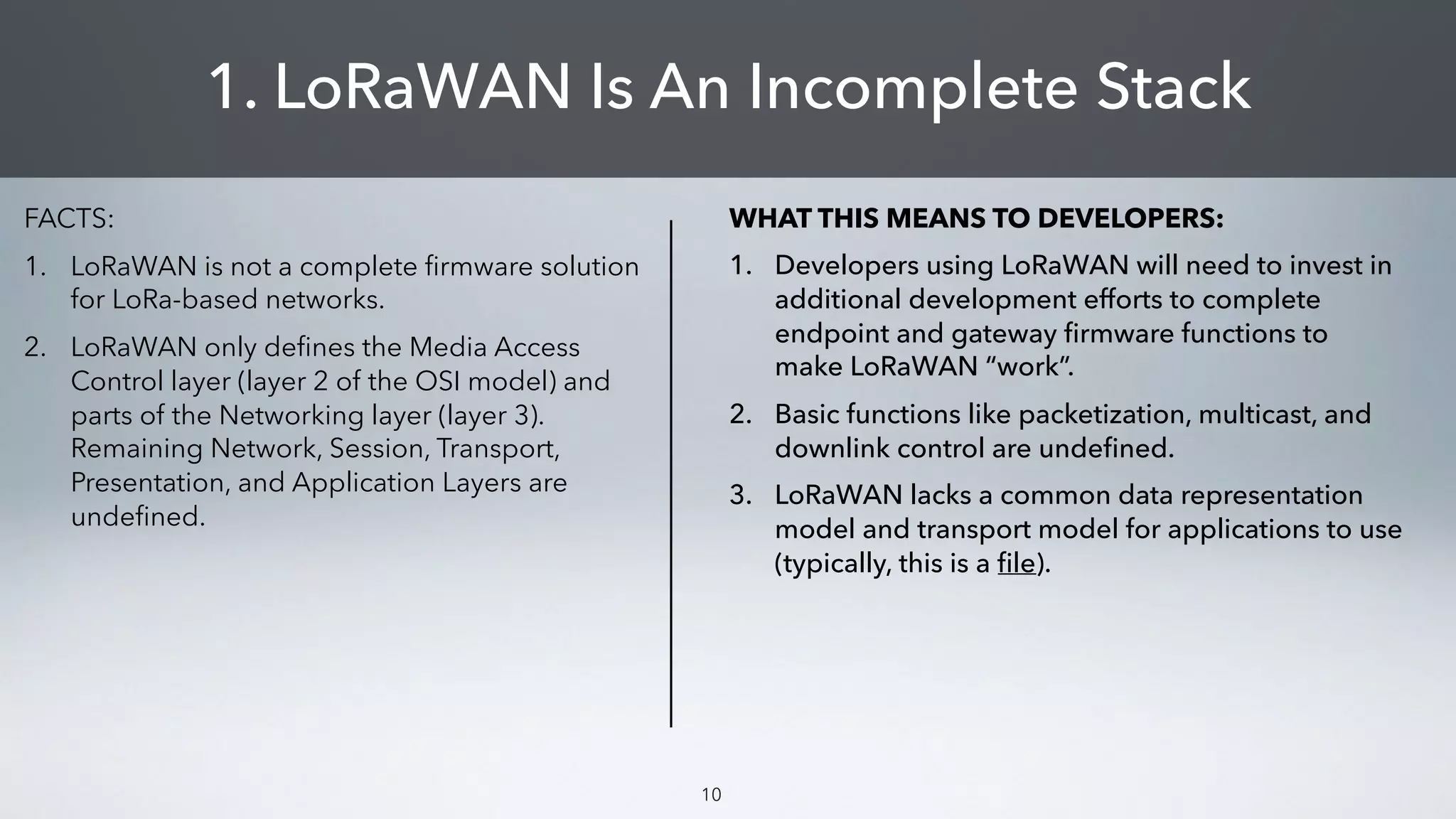 1. LoRaWAN Is An Incomplete Stack

FACTS:

1. LoRaWAN is not a complete firmware solution for LoRa-based networks.

2. LoRaWAN only defines the Media Access Control layer (layer 2 of the OSI model) and parts of the Networking layer (layer 3). Remaining Network, Session, Transport, Presentation, and Application Layers are undefined.

WHAT THIS MEANS TO DEVELOPERS:

1. Developers using LoRaWAN will need to invest in additional development efforts to complete endpoint and gateway firmware functions to make LoRaWAN “work”.

2. Basic functions like packetization, multicast, and downlink control are undefined.

3. LoRaWAN lacks a common data representation model and transport model for applications to use (typically, this is a file).

10